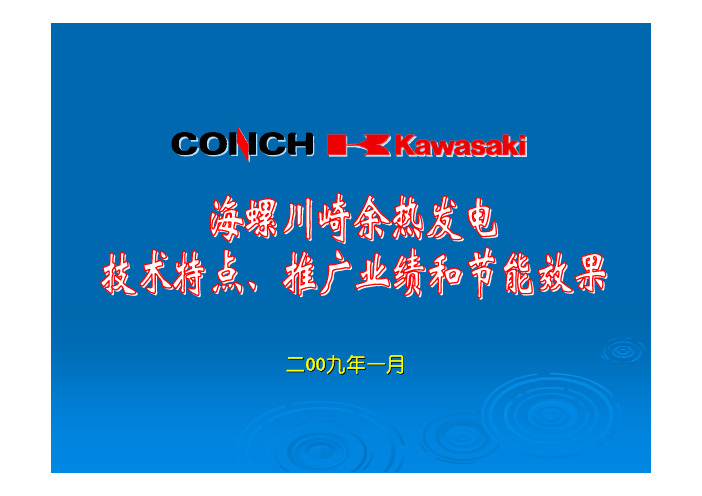 CONCH Kawasaki

海螺川崎余热发电
技术特点、推广业绩和节能效果

二00九年一月